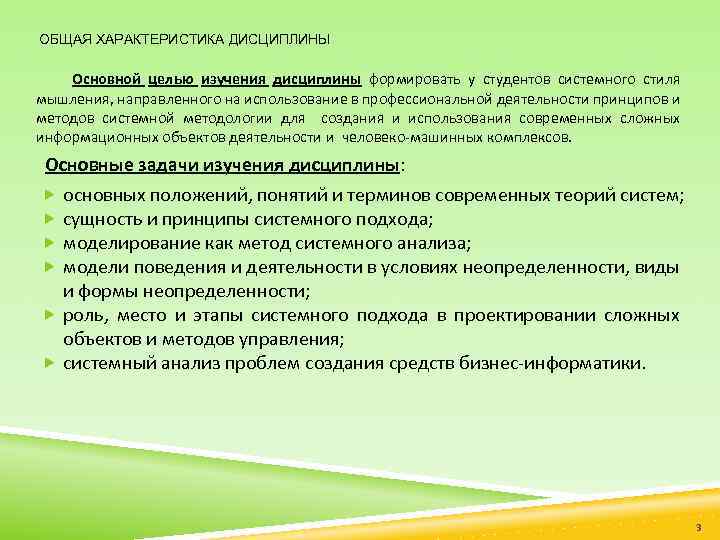 ОБЩАЯ ХАРАКТЕРИСТИКА ДИСЦИПЛИНЫ

Основной целью изучения дисциплины формировать у студентов системного стиля мышления, направленного на использование в профессиональной деятельности принципов и методов системной методологии для создания и использования современных сложных информационных объектов деятельности и человеко-машинных комплексов.

Основные задачи изучения дисциплины:

основных положений, понятий и терминов современных теорий систем;
сущность и принципы системного подхода;
моделирование как метод системного анализа;
модели поведения и деятельности в условиях неопределенности, виды и формы неопределенности;
роль, место и этапы системного подхода в проектировании сложных объектов и методов управления;
системный анализ проблем создания средств бизнес-информатики.

3